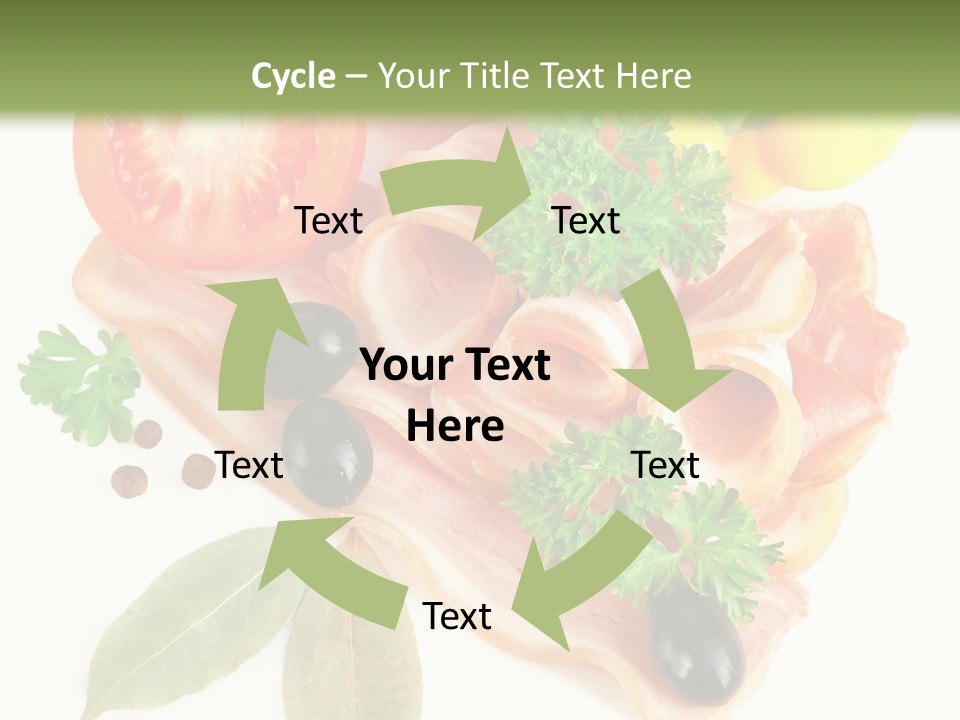 Cycle – Your Title Text Here

Text

Text

Your Text Here

Text

Text

Text